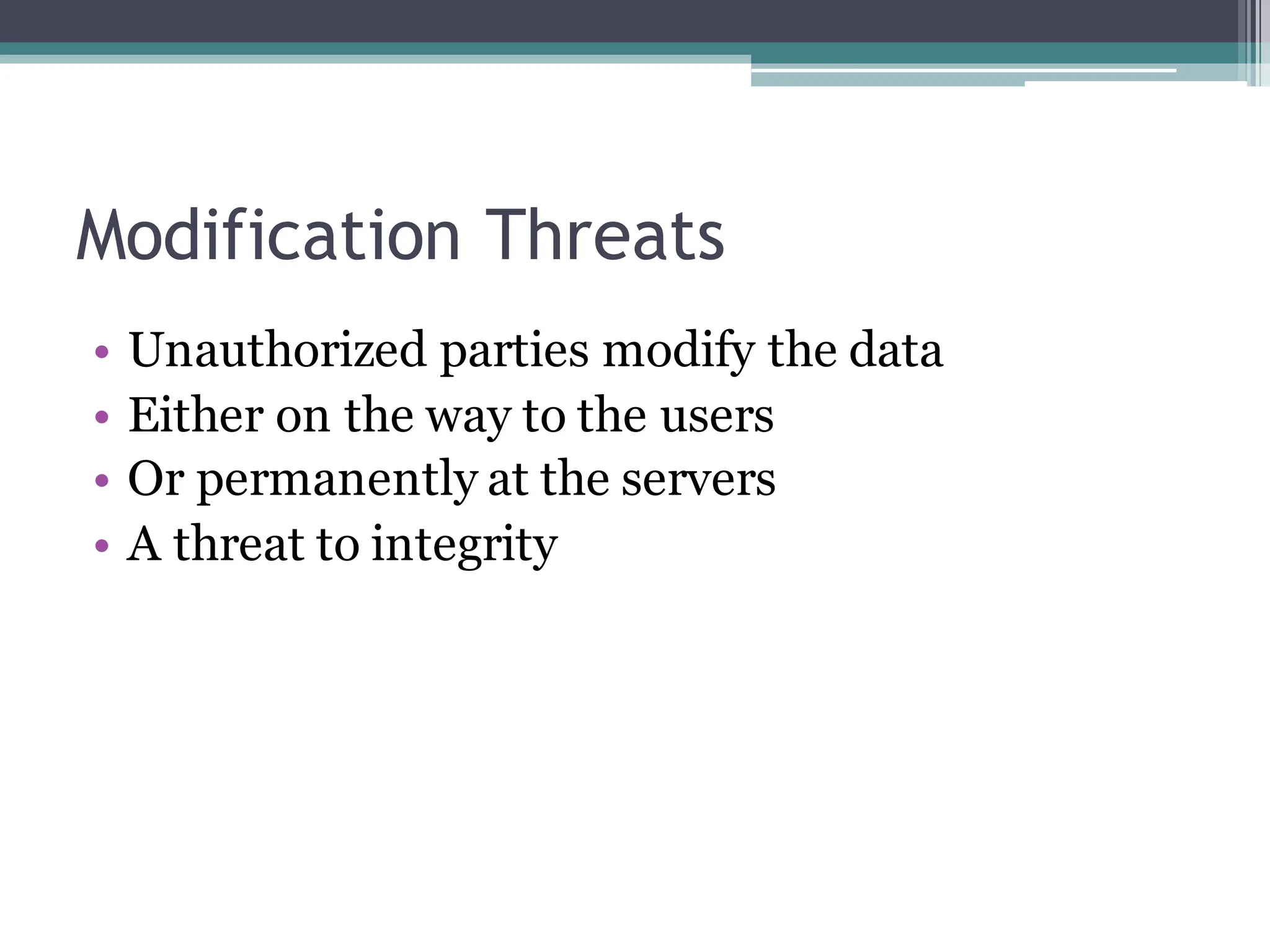 Modification Threats

• Unauthorized parties modify the data
• Either on the way to the users
• Or permanently at the servers
• A threat to integrity